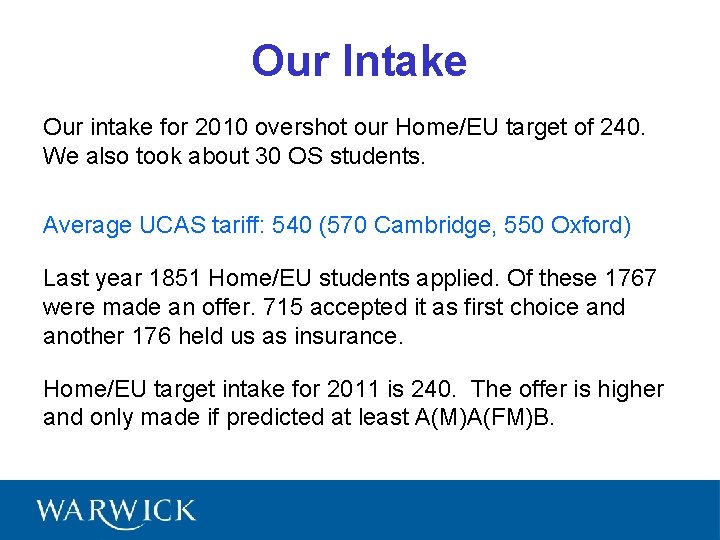 Our Intake

Our intake for 2010 overshot our Home/EU target of 240. We also took about 30 OS students.

Average UCAS tariff: 540 (570 Cambridge, 550 Oxford)

Last year 1851 Home/EU students applied. Of these 1767 were made an offer. 715 accepted it as first choice and another 176 held us as insurance.

Home/EU target intake for 2011 is 240.  The offer is higher and only made if predicted at least A(M)A(FM)B.

WARWICK